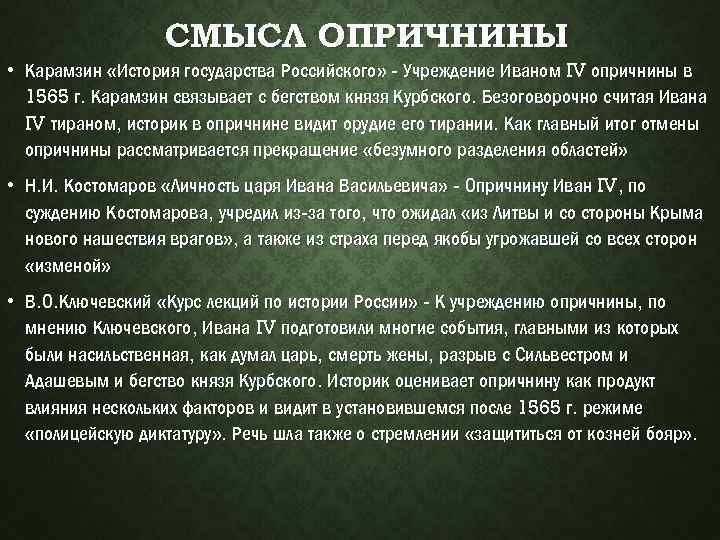 СМЫСЛ ОПРИЧНИНЫ

• Карамзин «История государства Российского» - Учреждение Иваном IV опричнины в 1565 г. Карамзин связывает с бегством князя Курбского. Безоговорочно считая Ивана IV тираном, историк в опричнине видит орудие его тирании. Как главный итог отмены опричнины рассматривается прекращение «безумного разделения областей»

• Н.И. Костомаров «Личность царя Ивана Васильевича» - Опричнину Иван IV, по суждению Костомарова, учредил из-за того, что ожидал «из Литвы и со стороны Крыма нового нашествия врагов», а также из страха перед якобы угрожавшей со всех сторон «изменой»

• В.О.Ключевский «Курс лекций по истории России» - К учреждению опричнины, по мнению Ключевского, Ивана IV подготовили многие события, главными из которых были насильственная, как думал царь, смерть жены, разрыв с Сильвестром и Адашевым и бегство князя Курбского. Историк оценивает опричнину как продукт влияния нескольких факторов и видит в установившемся после 1565 г. режиме «полицейскую диктатуру». Речь шла также о стремлении «защититься от козней бояр».